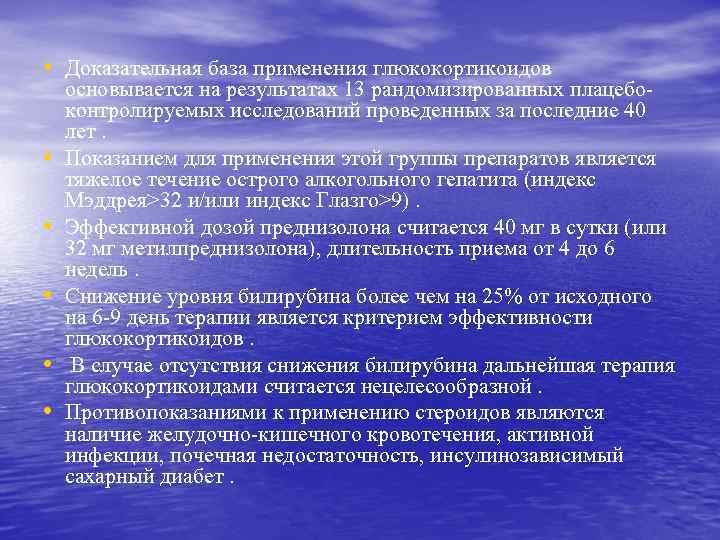 • Доказательная база применения глюкокортикоидов основывается на результатах 13 рандомизированных плацебо-контролируемых исследований проведенных за последние 40 лет .

• Показанием для применения этой группы препаратов является тяжелое течение острого алкогольного гепатита (индекс Мэддрея>32 и/или индекс Глазго>9) .

• Эффективной дозой преднизолона считается 40 мг в сутки (или 32 мг метилпреднизолона), длительность приема от 4 до 6 недель .

• Снижение уровня билирубина более чем на 25% от исходного на 6-9 день терапии является критерием эффективности глюкокортикоидов .

• В случае отсутствия снижения билирубина дальнейшая терапия глюкокортикоидами считается нецелесообразной .

• Противопоказаниями к применению стероидов являются наличие желудочно-кишечного кровотечения, активной инфекции, почечная недостаточность, инсулинозависимый сахарный диабет .